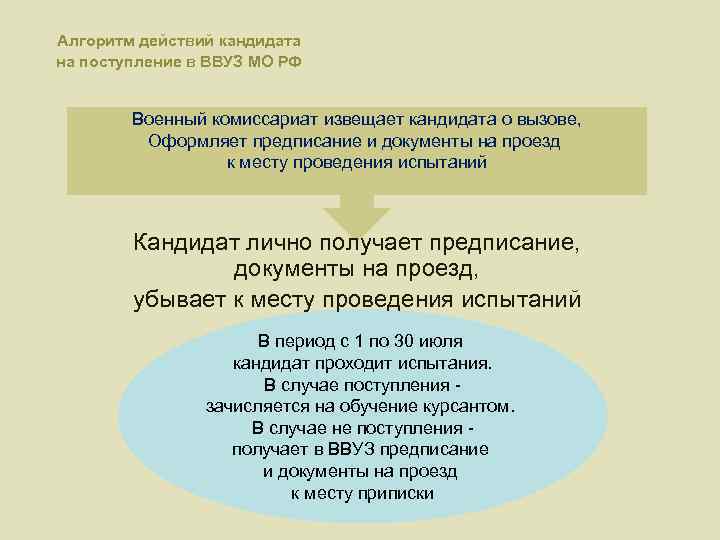 Алгоритм действий кандидата
на поступление в ВВУЗ МО РФ

Военный комиссариат извещает кандидата о вызове,
Оформляет предписание и документы на проезд
к месту проведения испытаний

Кандидат лично получает предписание,
документы на проезд,
убывает к месту проведения испытаний

В период с 1 по 30 июля
кандидат проходит испытания.
В случае поступления -
зачисляется на обучение курсантом.
В случае не поступления -
получает в ВВУЗ предписание
и документы на проезд
к месту приписки